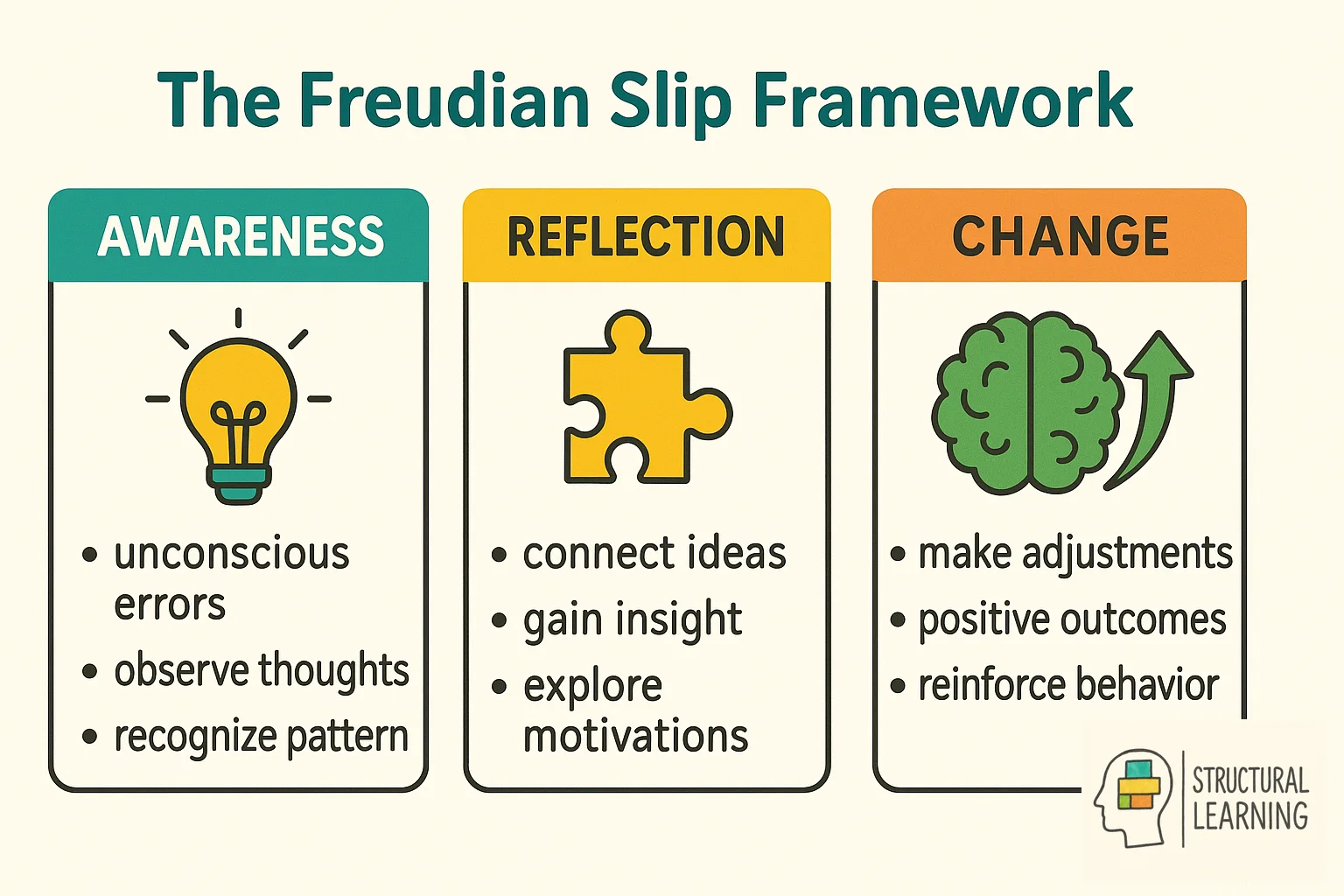 The Freudian Slip Framework

AWARENESS

• unconscious errors
• observe thoughts
• recognize pattern

REFLECTION

• connect ideas
• gain insight
• explore motivations

CHANGE

• make adjustments
• positive outcomes
• reinforce behavior

STRUCTURAL LEARNING